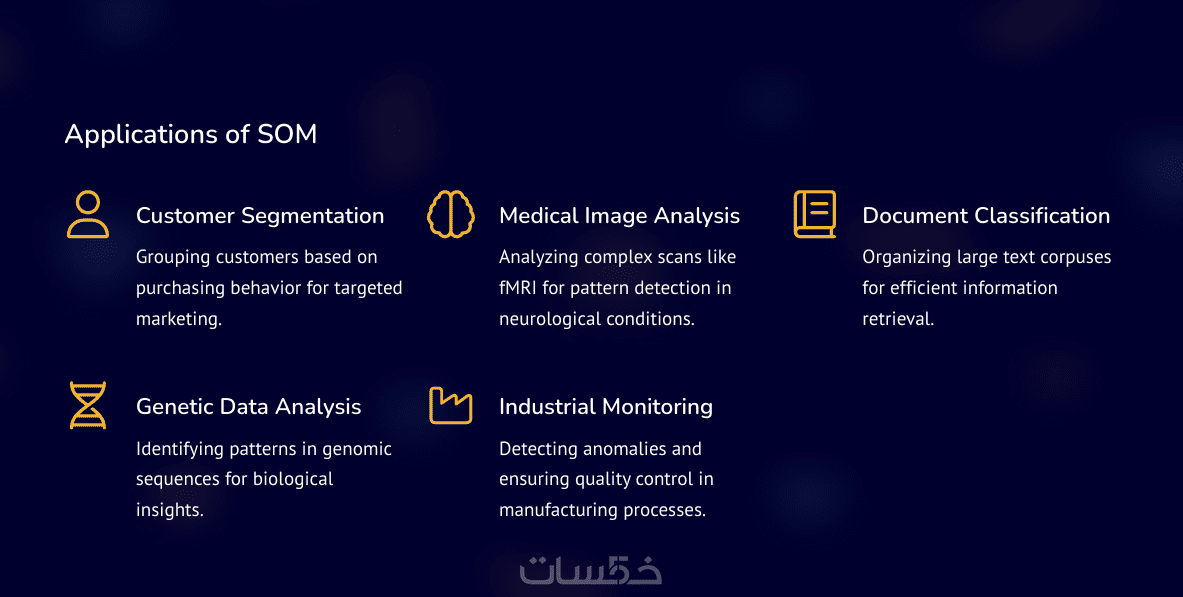 Applications of SOM

Customer Segmentation

Grouping customers based on purchasing behavior for targeted marketing.

Medical Image Analysis

Analyzing complex scans like fMRI for pattern detection in neurological conditions.

Document Classification

Organizing large text corpuses for efficient information retrieval.

Genetic Data Analysis

Identifying patterns in genomic sequences for biological insights.

Industrial Monitoring

Detecting anomalies and ensuring quality control in manufacturing processes.

خمسات